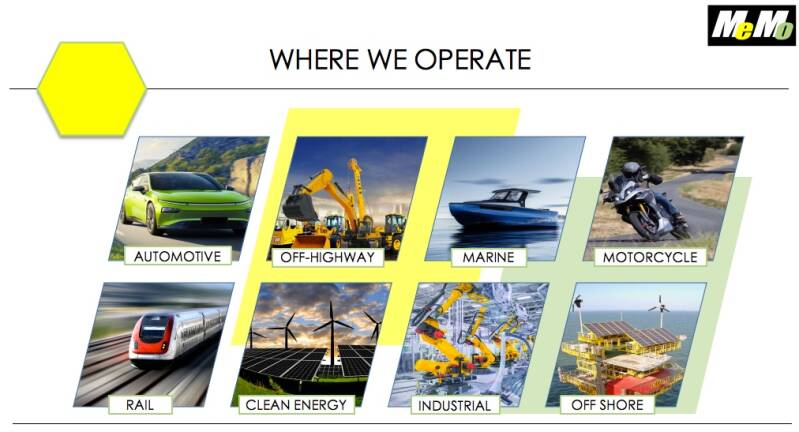 MeMo

WHERE WE OPERATE

AUTOMOTIVE

OFF-HIGHWAY

MARINE

MOTORCYCLE

RAIL

CLEAN ENERGY

INDUSTRIAL

OFF SHORE